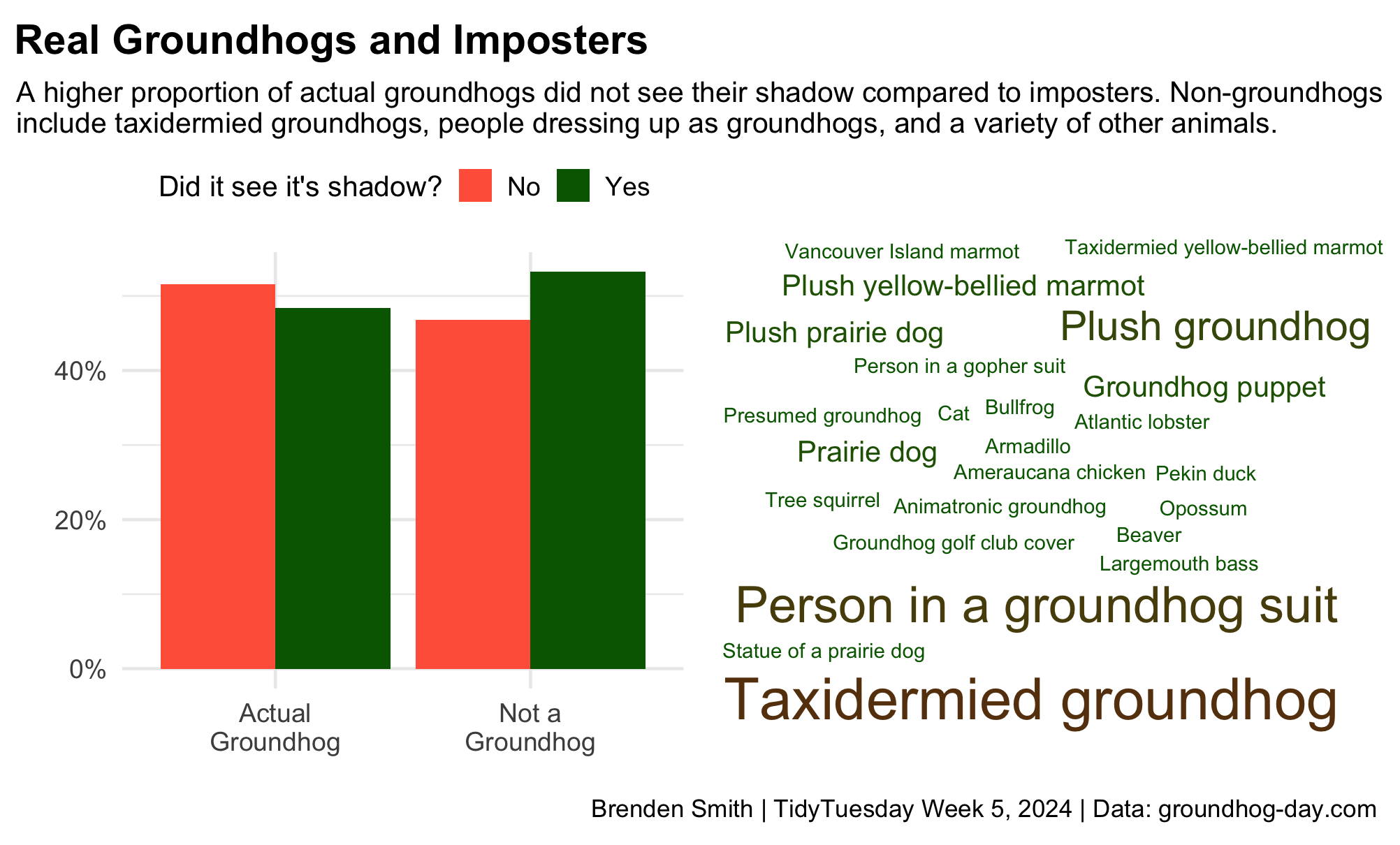 Real Groundhogs and Imposters

A higher proportion of actual groundhogs did not see their shadow compared to imposters. Non-groundhogs include taxidermied groundhogs, people dressing up as groundhogs, and a variety of other animals.

Did it see it's shadow? No Yes

40%
20%
0%

Actual Groundhog
Not a Groundhog

Vancouver Island marmot
Taxidermied yellow-bellied marmot
Plush yellow-bellied marmot
Plush prairie dog
Plush groundhog
Person in a gopher suit
Groundhog puppet
Presumed groundhog
Cat
Bullfrog
Atlantic lobster
Prairie dog
Armadillo
Ameraucana chicken
Pekin duck
Tree squirrel
Animatronic groundhog
Opossum
Groundhog golf club cover
Beaver
Largemouth bass
Person in a groundhog suit
Statue of a prairie dog
Taxidermied groundhog

Brenden Smith | TidyTuesday Week 5, 2024 | Data: groundhog-day.com